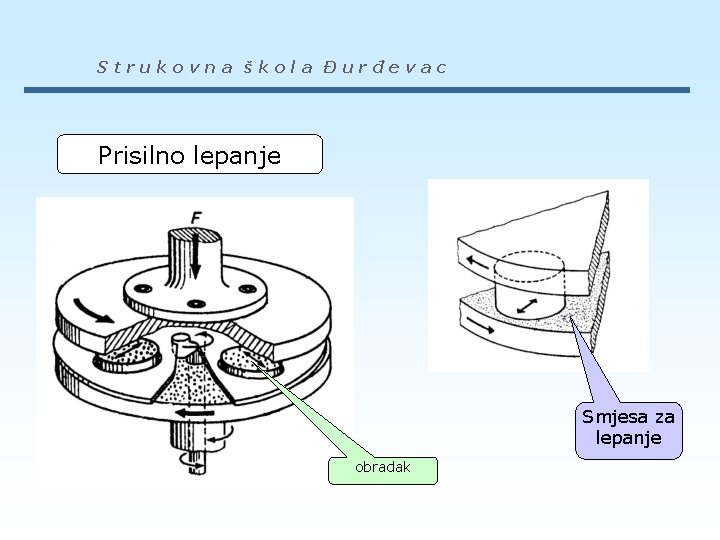 Strukovna škola Đurđevac

Prisilno lepanje

F

obradak

Smjesa za lepanje